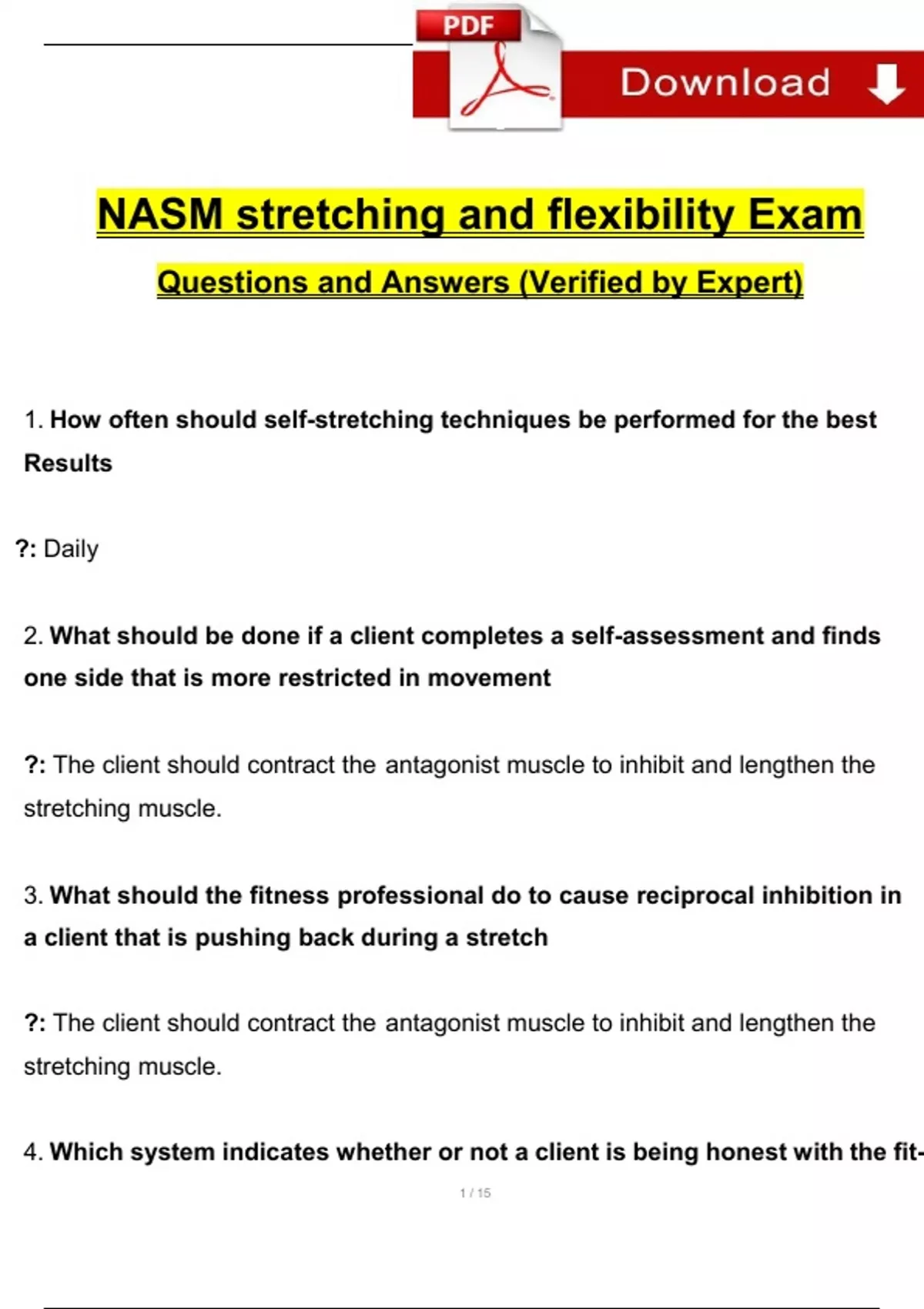 PDF

Download

NASM stretching and flexibility Exam

Questions and Answers (Verified by Expert)

1. How often should self-stretching techniques be performed for the best Results

?: Daily

2. What should be done if a client completes a self-assessment and finds one side that is more restricted in movement

?: The client should contract the antagonist muscle to inhibit and lengthen the stretching muscle.

3. What should the fitness professional do to cause reciprocal inhibition in a client that is pushing back during a stretch

?: The client should contract the antagonist muscle to inhibit and lengthen the stretching muscle.

4. Which system indicates whether or not a client is being honest with the fit-

1 / 15